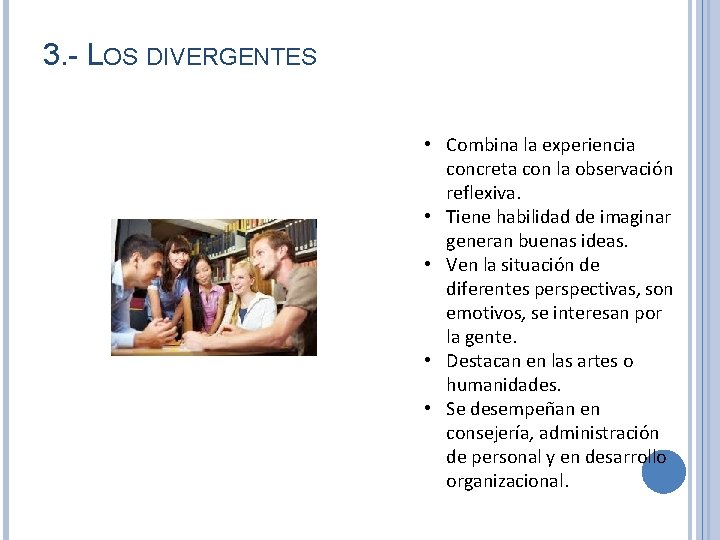 3.- LOS DIVERGENTES

• Combina la experiencia concreta con la observación reflexiva.
• Tiene habilidad de imaginar generan buenas ideas.
• Ven la situación de diferentes perspectivas, son emotivos, se interesan por la gente.
• Destacan en las artes o humanidades.
• Se desempeñan en consejería, administración de personal y en desarrollo organizacional.